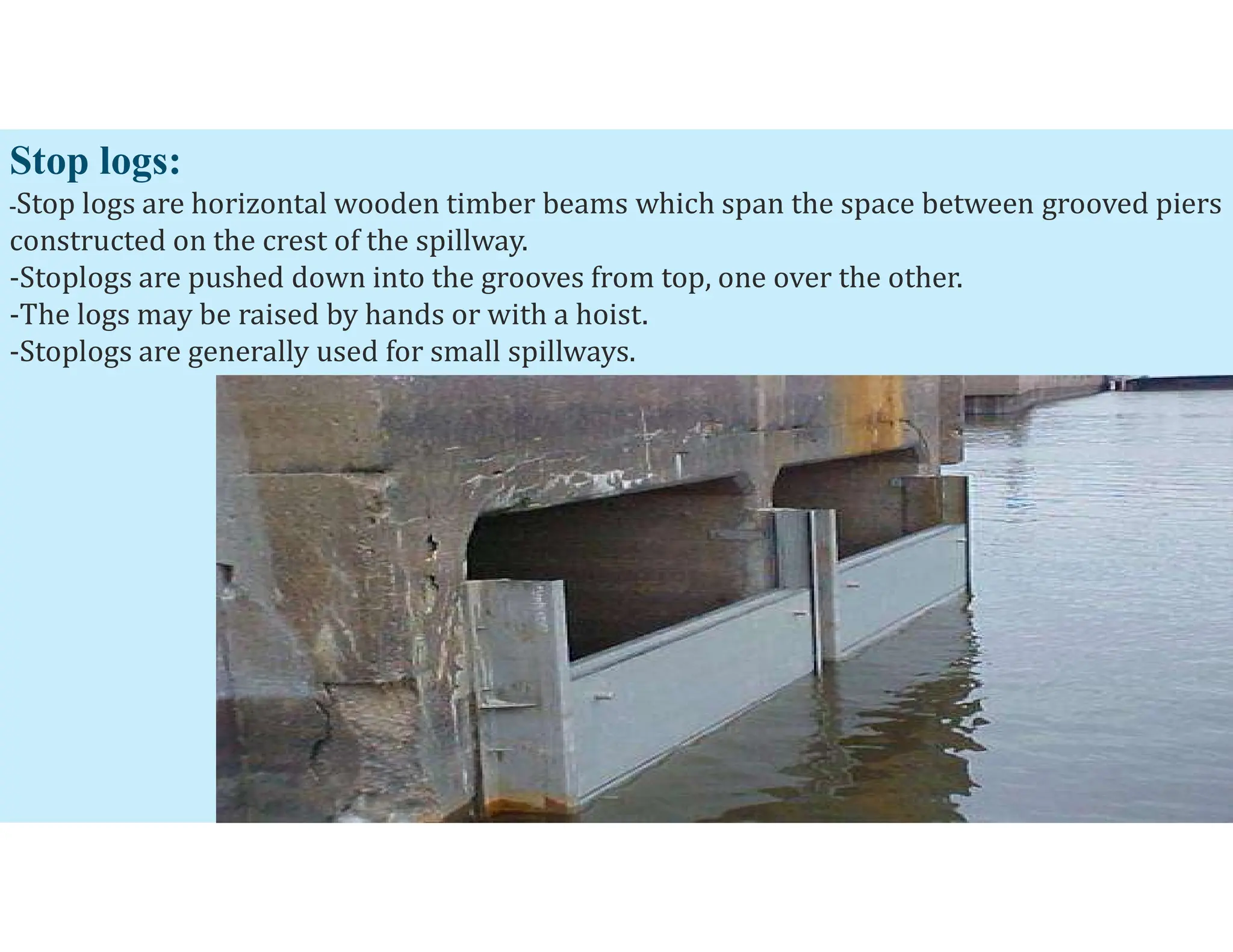 Stop logs:
-Stop logs are horizontal wooden timber beams which span the space between grooved piers constructed on the crest of the spillway.
-Stoplogs are pushed down into the grooves from top, one over the other.
-The logs may be raised by hands or with a hoist.
-Stoplogs are generally used for small spillways.